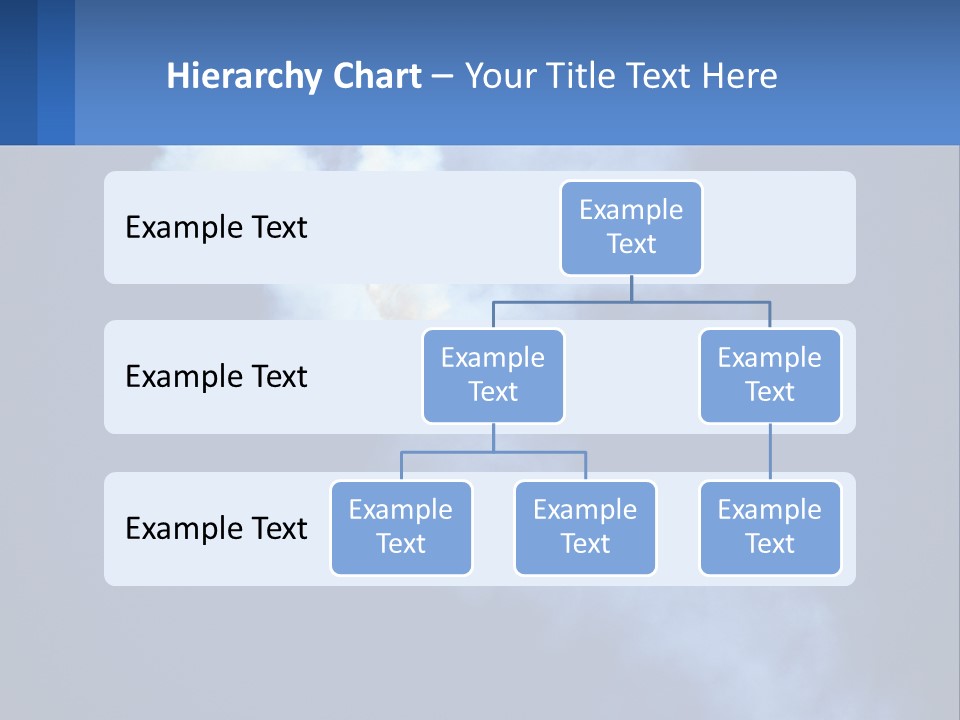 Hierarchy Chart – Your Title Text Here

Example Text

Example Text

Example Text

Example Text

Example Text

Example Text

Example Text

Example Text

Example Text